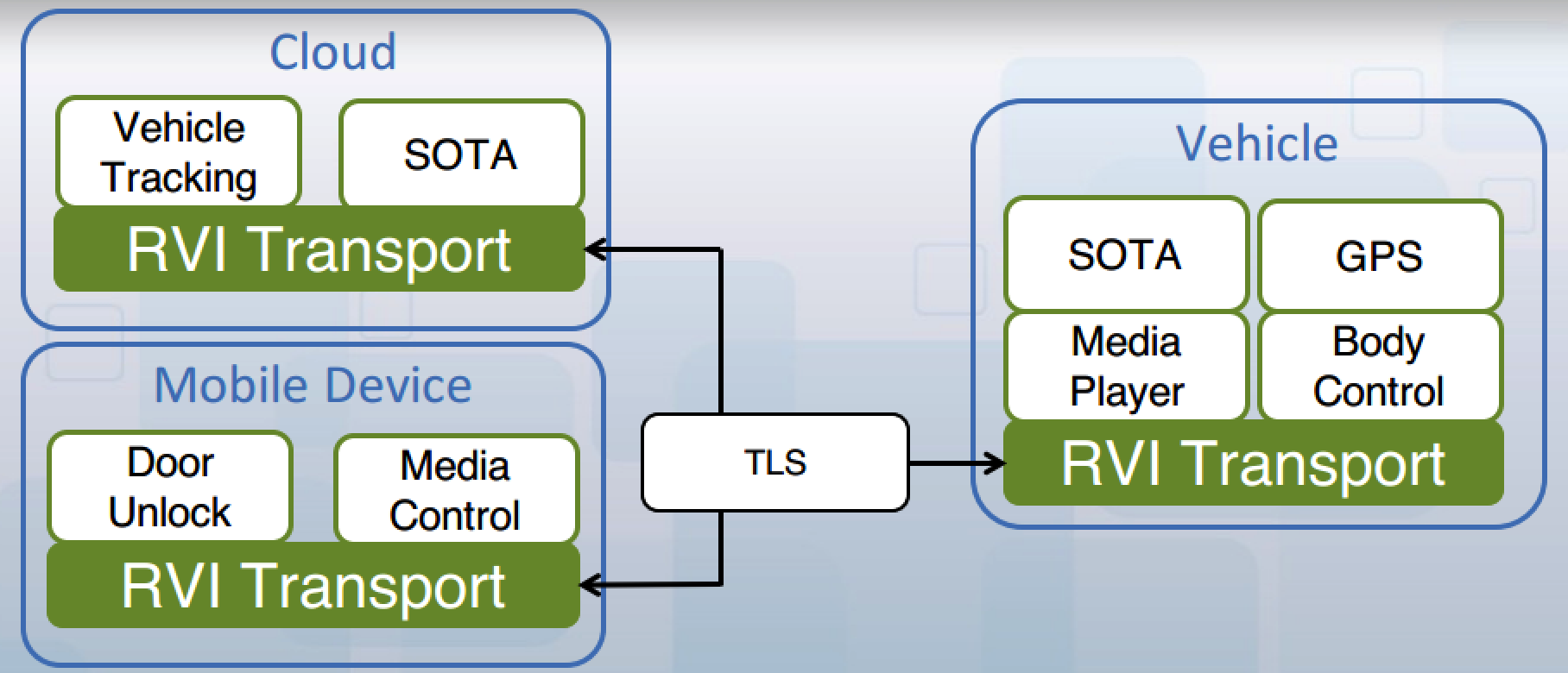 Cloud

Vehicle Tracking

SOTA

RVI Transport

Mobile Device

Door Unlock

Media Control

RVI Transport

TLS

Vehicle

SOTA

GPS

Media Player

Body Control

RVI Transport